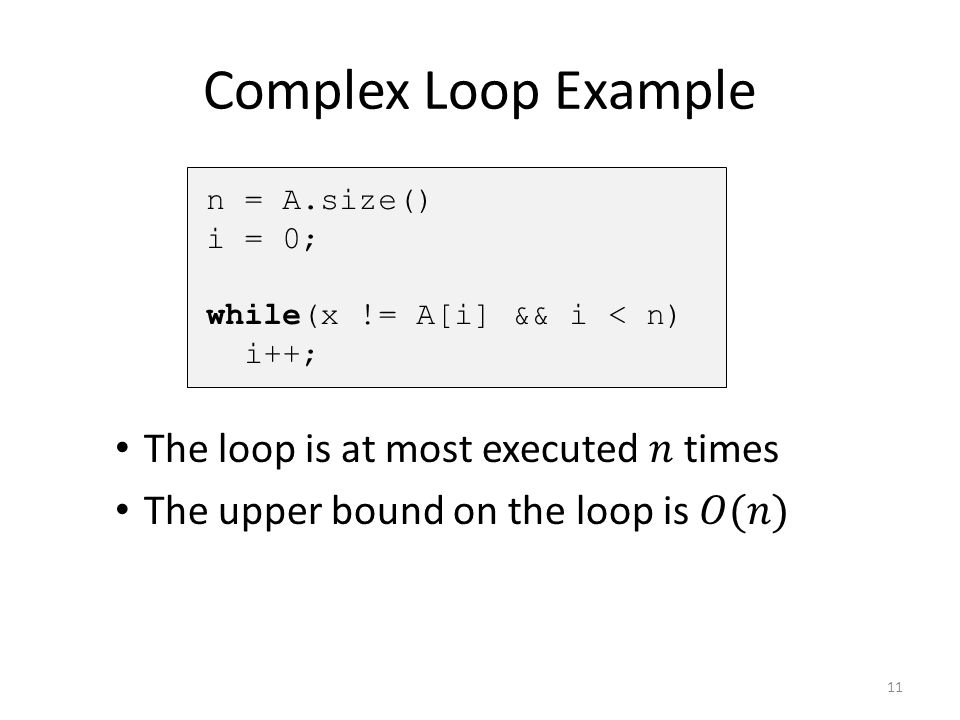 Complex Loop Example

n = A.size()
i = 0;

while(x != A[i] && i < n)
  i++;

• The loop is at most executed $n$ times
• The upper bound on the loop is $O(n)$

11